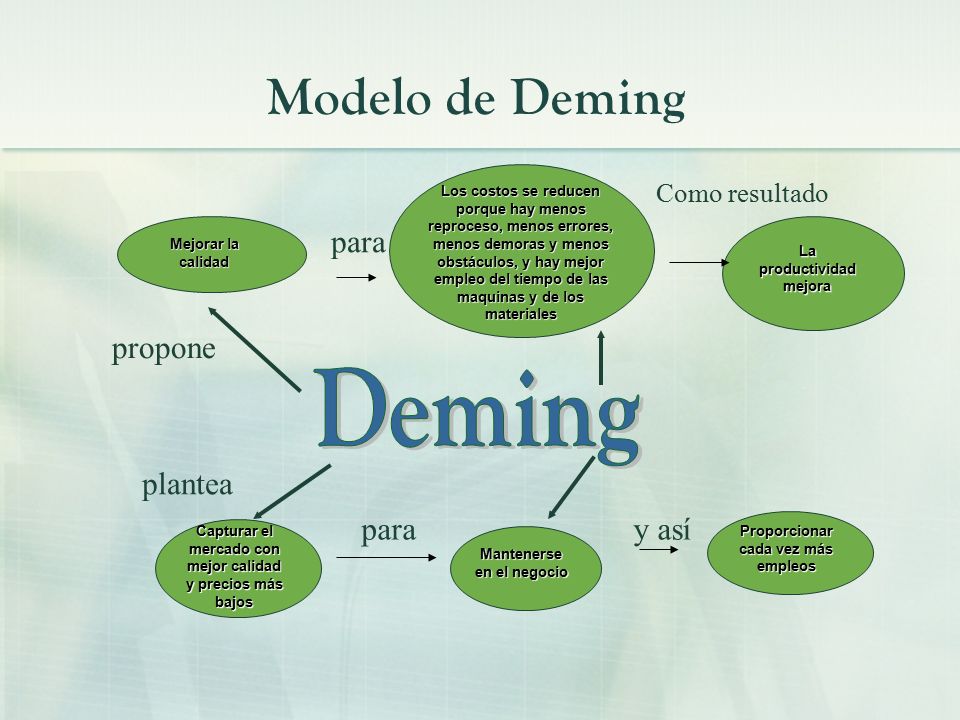 Modelo de Deming

Mejorar la calidad

para

Los costos se reducen porque hay menos reproceso, menos errores, menos demoras y menos obstáculos, y hay mejor empleo del tiempo de las maquinas y de los materiales

Como resultado

La productividad mejora

propone

Deming

plantea

Capturar el mercado con mejor calidad y precios más bajos

para

Mantenerse en el negocio

y así

Proporcionar cada vez más empleos